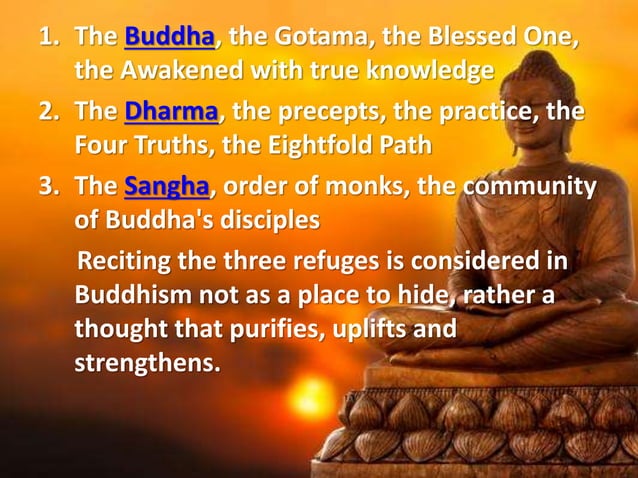 1. The Buddha, the Gotama, the Blessed One, the Awakened with true knowledge
2. The Dharma, the precepts, the practice, the Four Truths, the Eightfold Path
3. The Sangha, order of monks, the community of Buddha's disciples

Reciting the three refuges is considered in Buddhism not as a place to hide, rather a thought that purifies, uplifts and strengthens.